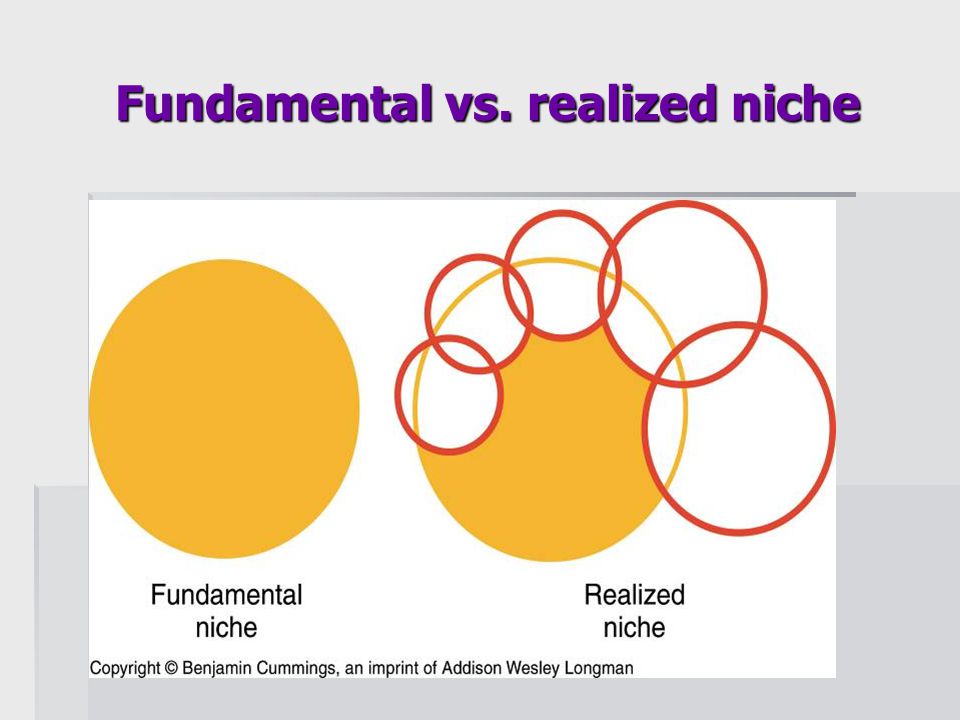 Fundamental vs. realized niche

Fundamental niche

Realized niche

Copyright © Benjamin Cummings, an imprint of Addison Wesley Longman